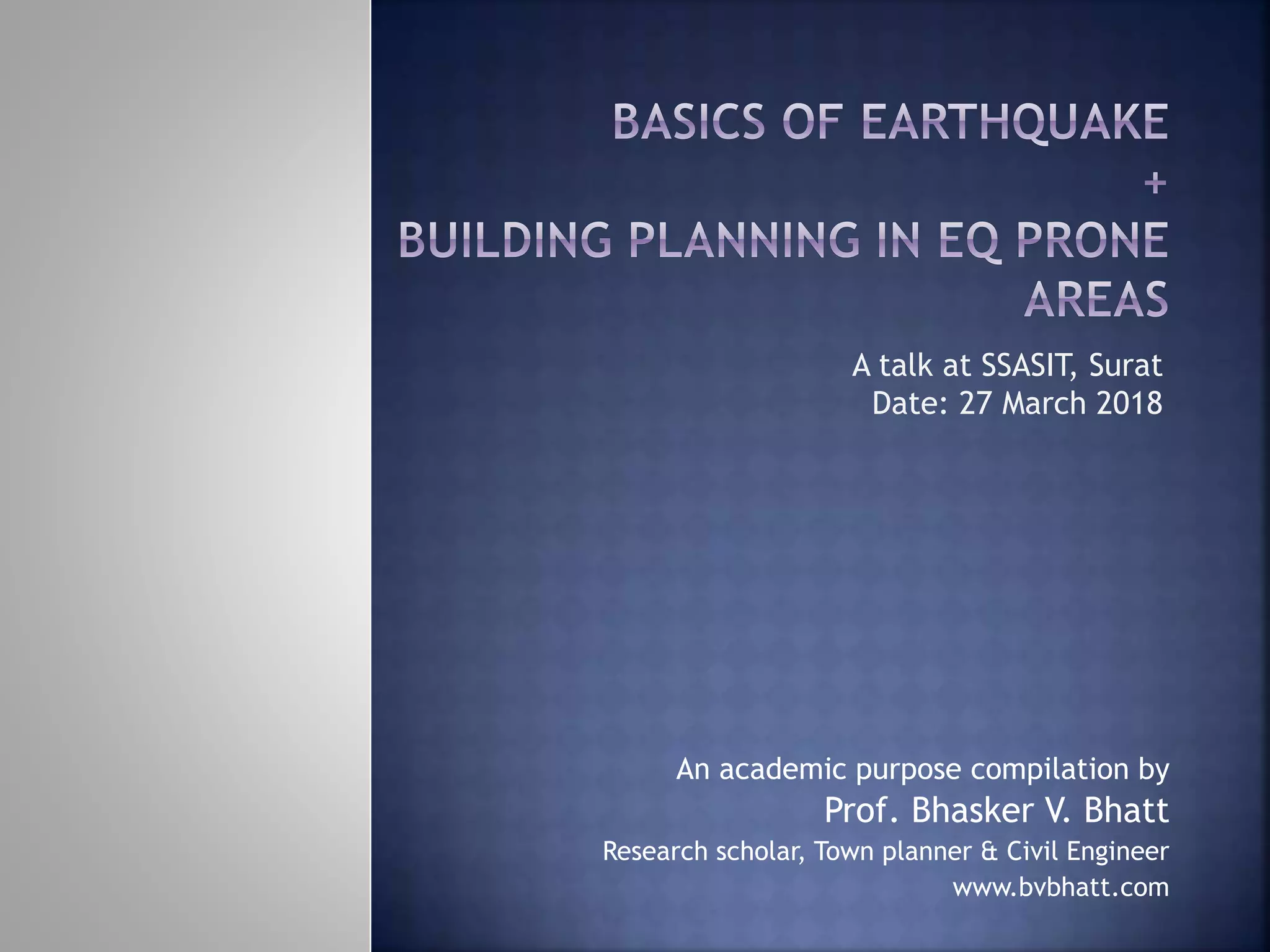 BASICS OF EARTHQUAKE
+
BUILDING PLANNING IN EQ PRONE AREAS

A talk at SSASIT, Surat
Date: 27 March 2018

An academic purpose compilation by
Prof. Bhasker V. Bhatt
Research scholar, Town planner & Civil Engineer
www.bvbhatt.com